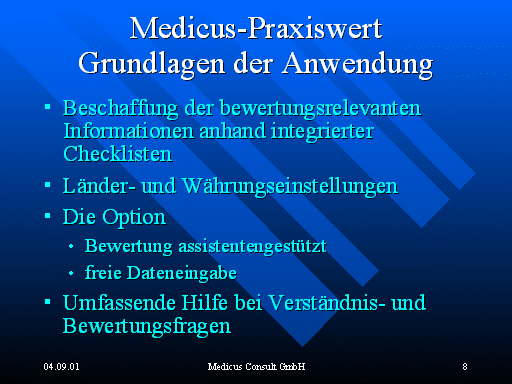 Medicus-Praxiswert
Grundlagen der Anwendung

▪ Beschaffung der bewertungsrelevanten Informationen anhand integrierter Checklisten
▪ Länder- und Währungseinstellungen
▪ Die Option
 • Bewertung assistentengestützt
 • freie Dateneingabe
▪ Umfassende Hilfe bei Verständnis- und Bewertungsfragen

04.09.01
Medicus Consult GmbH
8